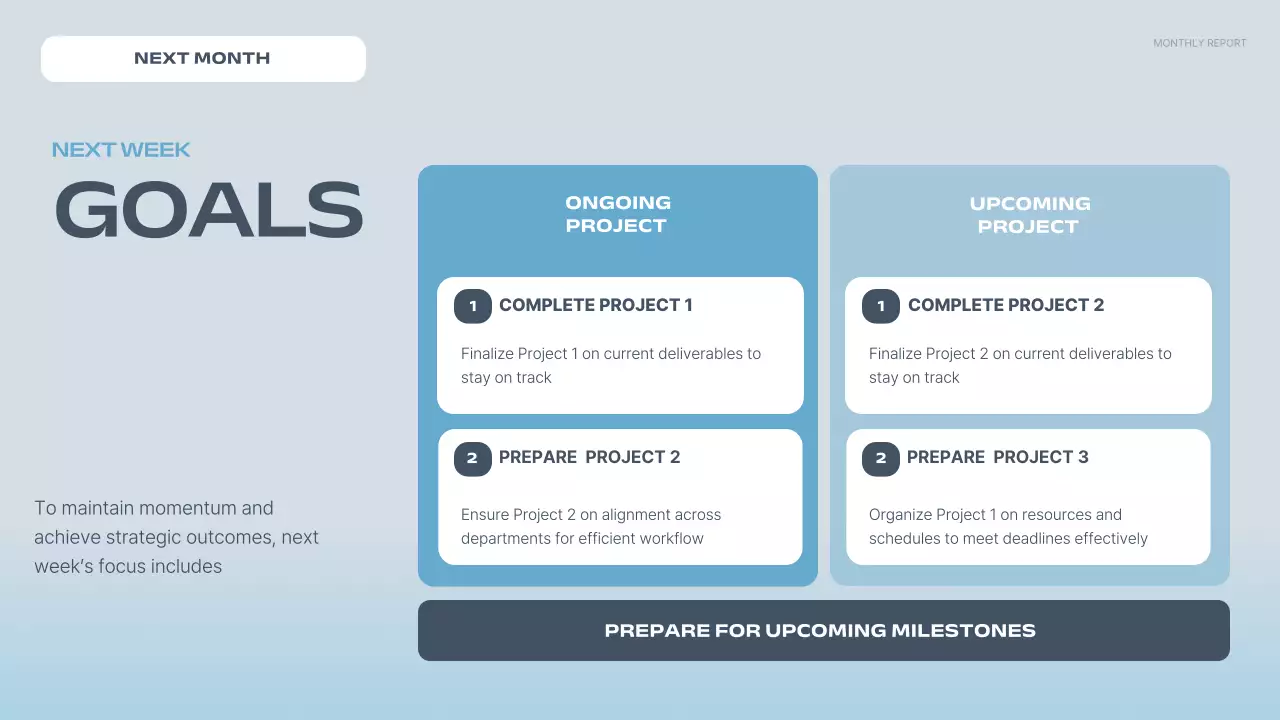 NEXT MONTH

MONTHLY REPORT

NEXT WEEK

GOALS

To maintain momentum and achieve strategic outcomes, next week's focus includes

ONGOING PROJECT

1 COMPLETE PROJECT 1

Finalize Project 1 on current deliverables to stay on track

2 PREPARE PROJECT 2

Ensure Project 2 on alignment across departments for efficient workflow

UPCOMING PROJECT

1 COMPLETE PROJECT 2

Finalize Project 2 on current deliverables to stay on track

2 PREPARE PROJECT 3

Organize Project 1 on resources and schedules to meet deadlines effectively

PREPARE FOR UPCOMING MILESTONES